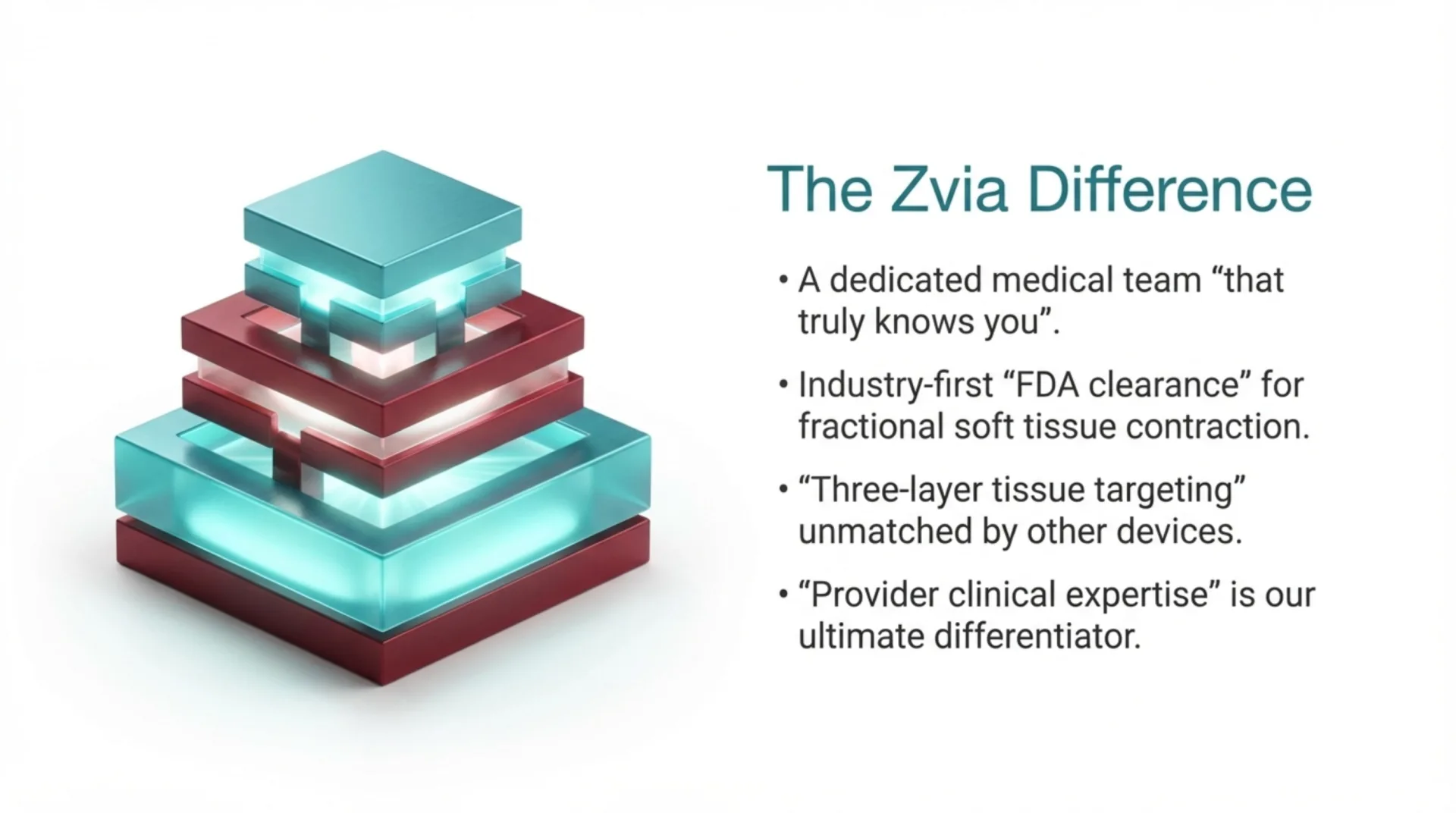 The Zvia Difference

• A dedicated medical team “that truly knows you”.

• Industry-first “FDA clearance” for fractional soft tissue contraction.

• “Three-layer tissue targeting” unmatched by other devices.

• “Provider clinical expertise” is our ultimate differentiator.